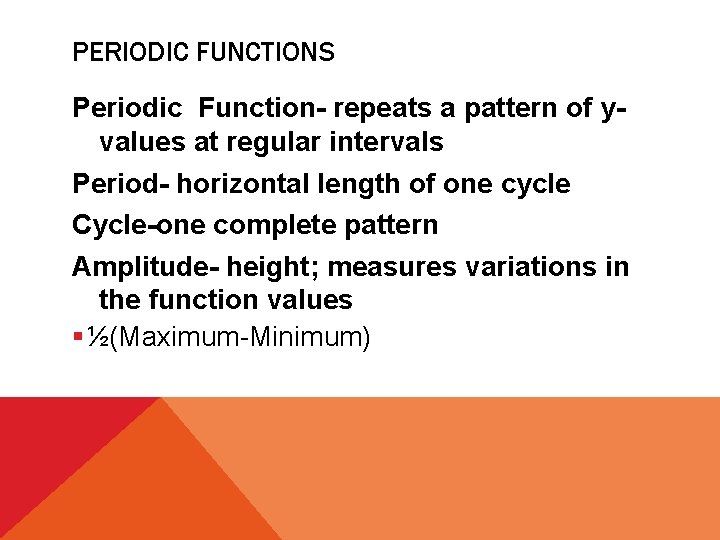 PERIODIC FUNCTIONS

Periodic Function- repeats a pattern of y-values at regular intervals

Period- horizontal length of one cycle

Cycle-one complete pattern

Amplitude- height; measures variations in the function values

▪ ½(Maximum-Minimum)